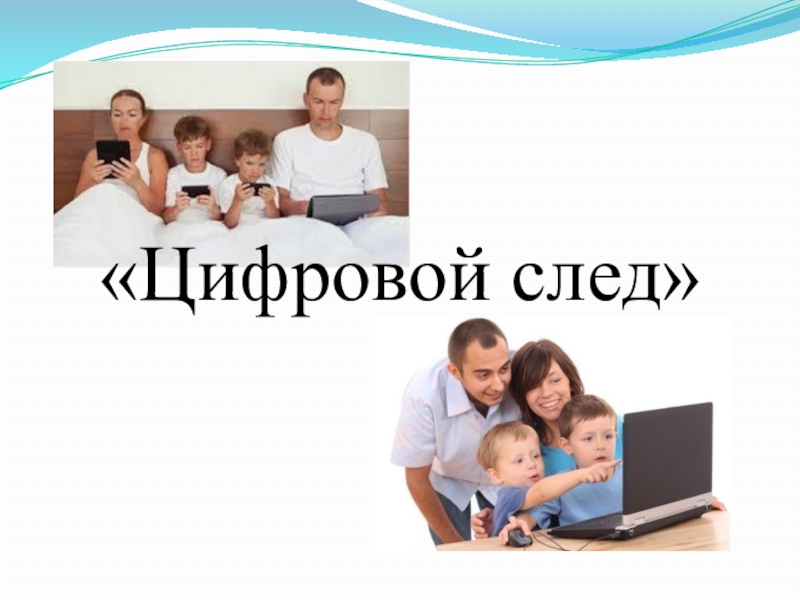 «Цифровой след»